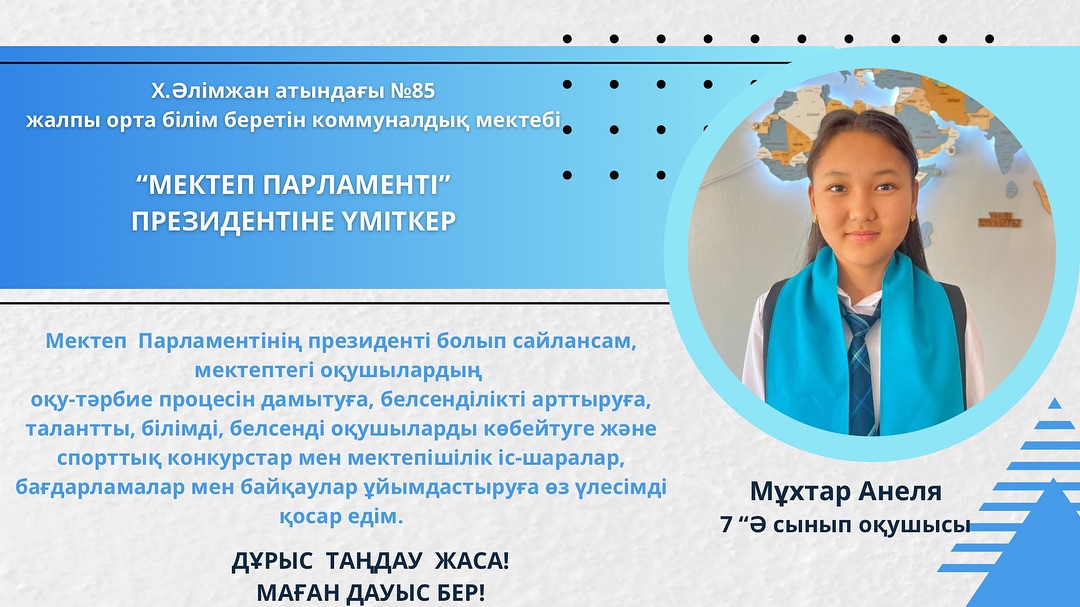 Х.Әлімжан атындағы №85
жалпы орта білім беретін коммуналдық мектебі

“МЕКТЕП ПАРЛАМЕНТІ”
ПРЕЗИДЕНТІНЕ ҮМІТКЕР

Мектеп Парламентінің президенті болып сайлансам, мектептегі оқушылардың
оқу-тәрбие процесін дамытуға, белсенділікті арттыруға, талантты, білімді, белсенді оқушыларды көбейтуге және спорттық конкурстар мен мектепішілік іс-шаралар, бағдарламалар мен байқаулар ұйымдастыруға өз үлесімді қосар едім.

ДҰРЫС ТАҢДАУ ЖАСА!
МАҒАН ДАУЫС БЕР!

Мұхтар Анеля
7 “Ә сынып оқушысы